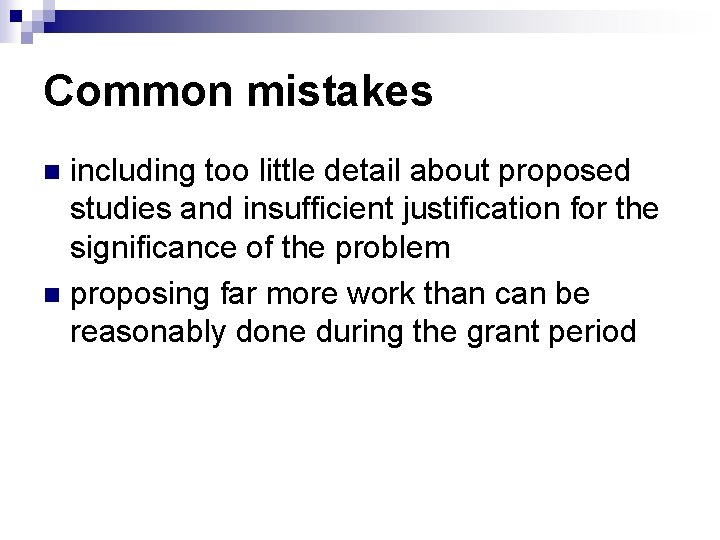 Common mistakes

- including too little detail about proposed studies and insufficient justification for the significance of the problem
- proposing far more work than can be reasonably done during the grant period